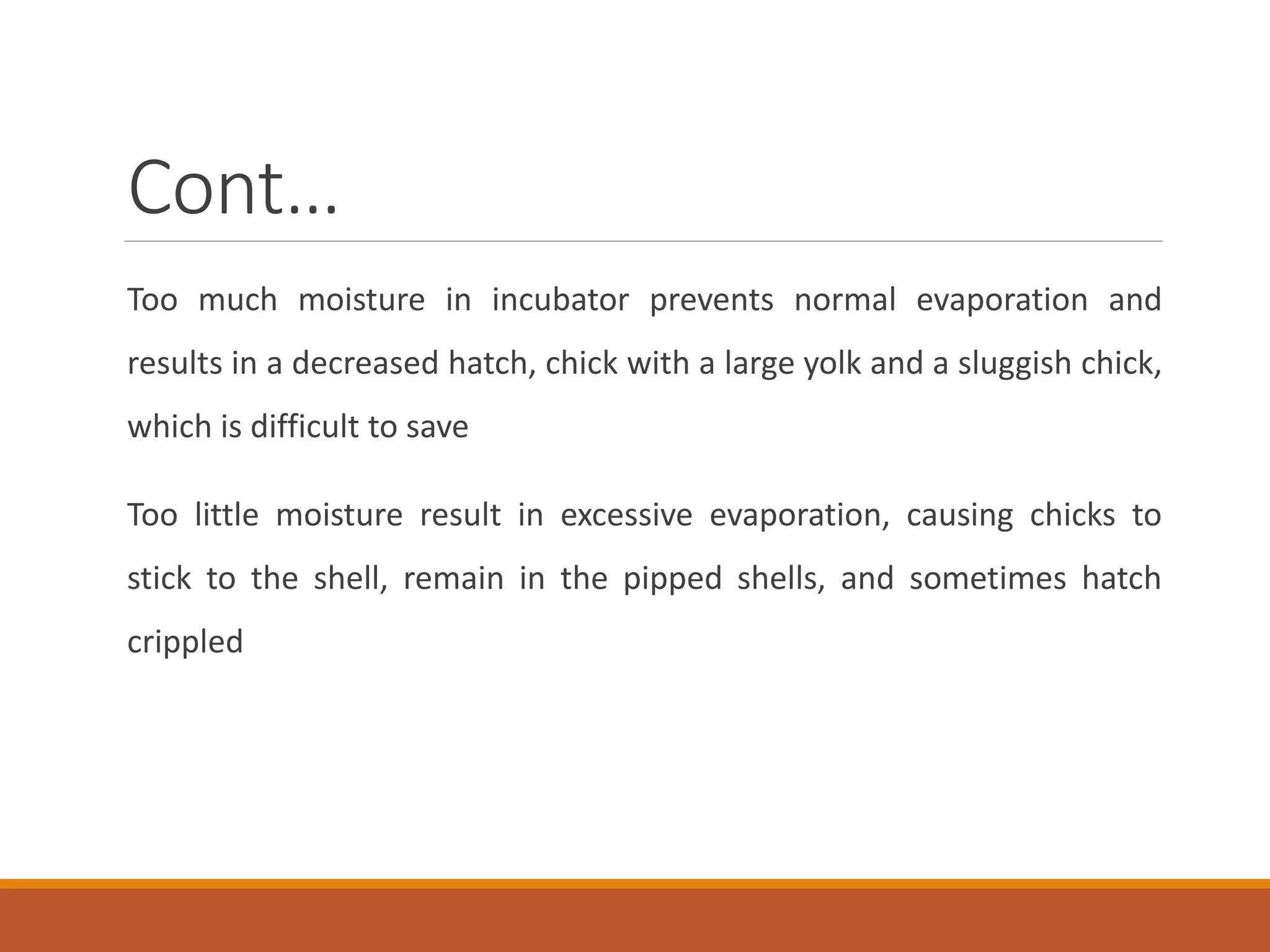 Cont…

Too much moisture in incubator prevents normal evaporation and results in a decreased hatch, chick with a large yolk and a sluggish chick, which is difficult to save

Too little moisture result in excessive evaporation, causing chicks to stick to the shell, remain in the pipped shells, and sometimes hatch crippled